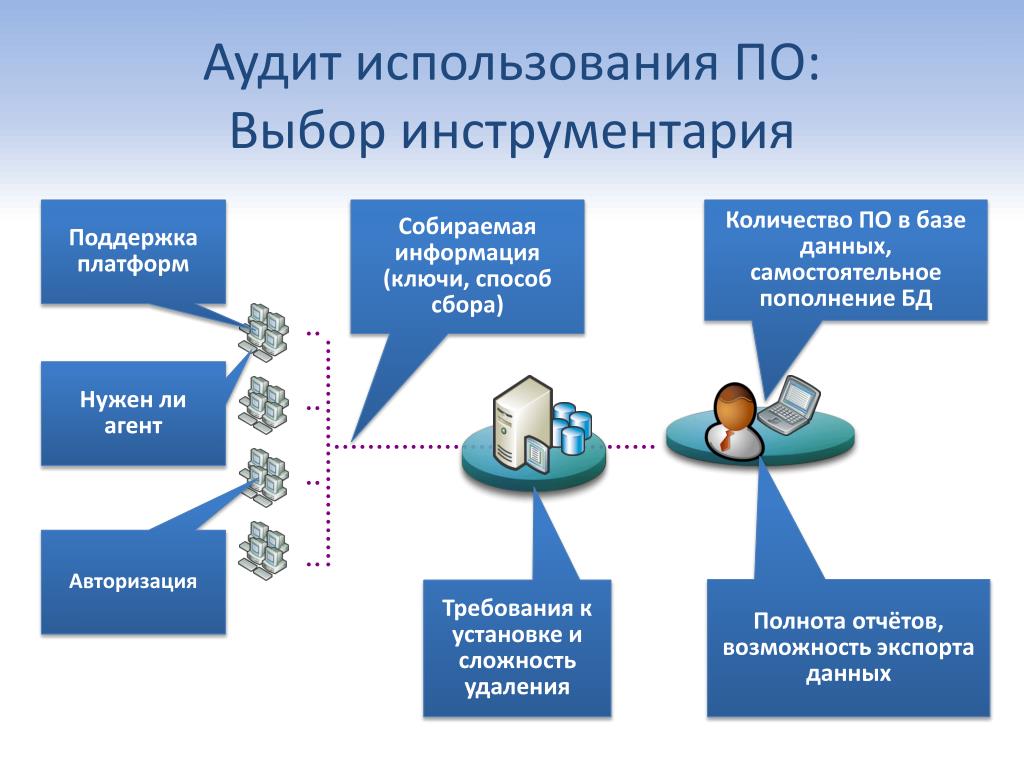 Аудит использования ПО:
Выбор инструментария

Поддержка платформ

Нужен ли агент

Авторизация

Собираемая информация (ключи, способ сбора)

Количество ПО в базе данных, самостоятельное пополнение БД

Требования к установке и сложность удаления

Полнота отчётов, возможность экспорта данных